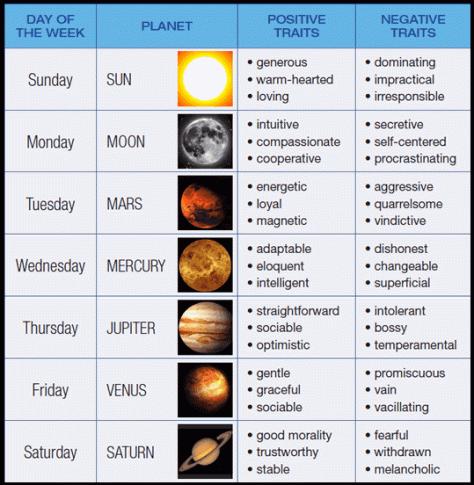 | DAY OF THE WEEK | PLANET | POSITIVE TRAITS | NEGATIVE TRAITS |
|---|---|---|---|
| Sunday | SUN | • generous • warm-hearted • loving | • dominating • impractical • irresponsible |
| Monday | MOON | • intuitive • compassionate • cooperative | • secretive • self-centered • procrastinating |
| Tuesday | MARS | • energetic • loyal • magnetic | • aggressive • quarrelsome • vindictive |
| Wednesday | MERCURY | • adaptable • eloquent • intelligent | • dishonest • changeable • superficial |
| Thursday | JUPITER | • straightforward • sociable • optimistic | • intolerant • bossy • temperamental |
| Friday | VENUS | • gentle • graceful • sociable | • promiscuous • vain • vacillating |
| Saturday | SATURN | • good morality • trustworthy • stable | • fearful • withdrawn • melancholic |